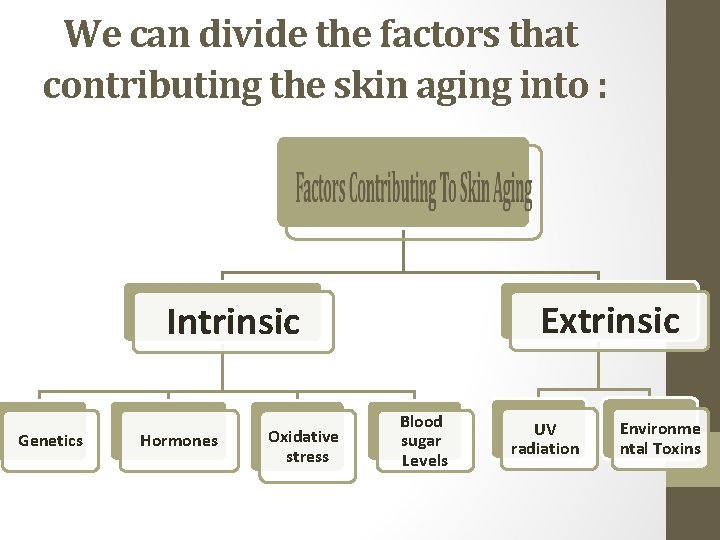 We can divide the factors that contributing the skin aging into :

Factors Contributing To Skin Aging

Intrinsic

Extrinsic

Genetics

Hormones

Oxidative stress

Blood sugar Levels

UV radiation

Environmental Toxins